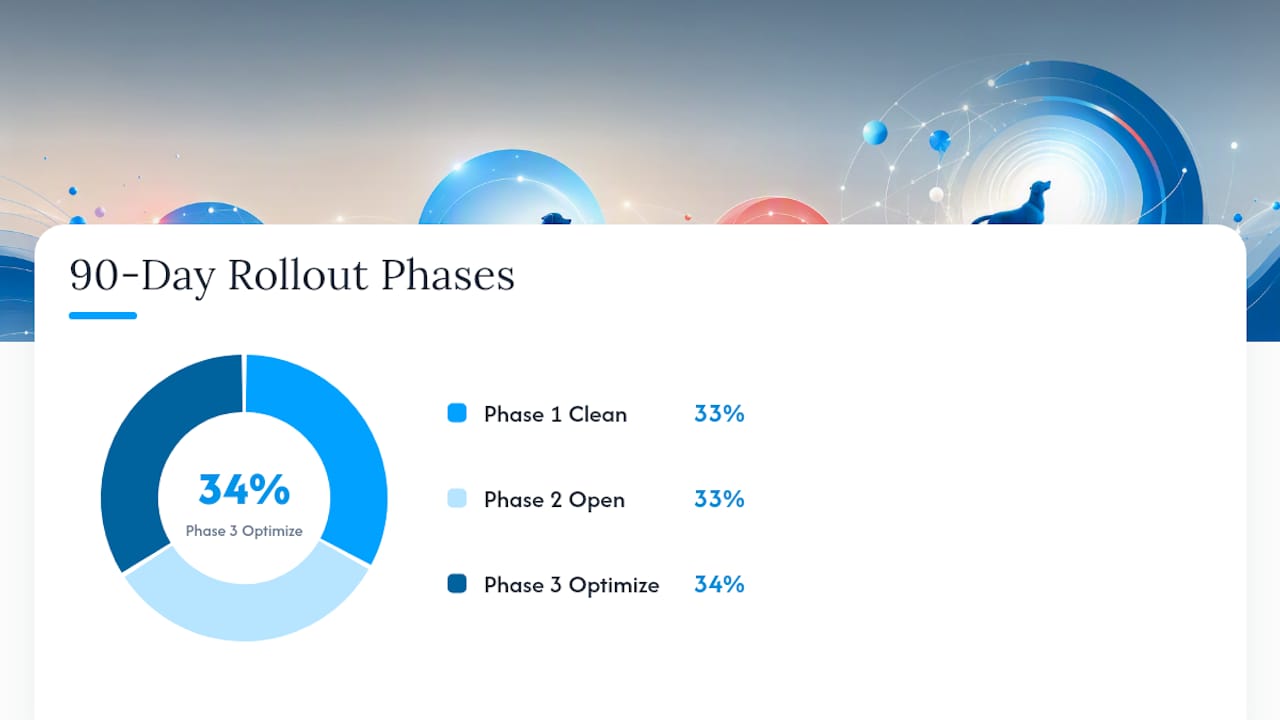 90-Day Rollout Phases

34%
Phase 3 Optimize

Phase 1 Clean 33%

Phase 2 Open 33%

Phase 3 Optimize 34%